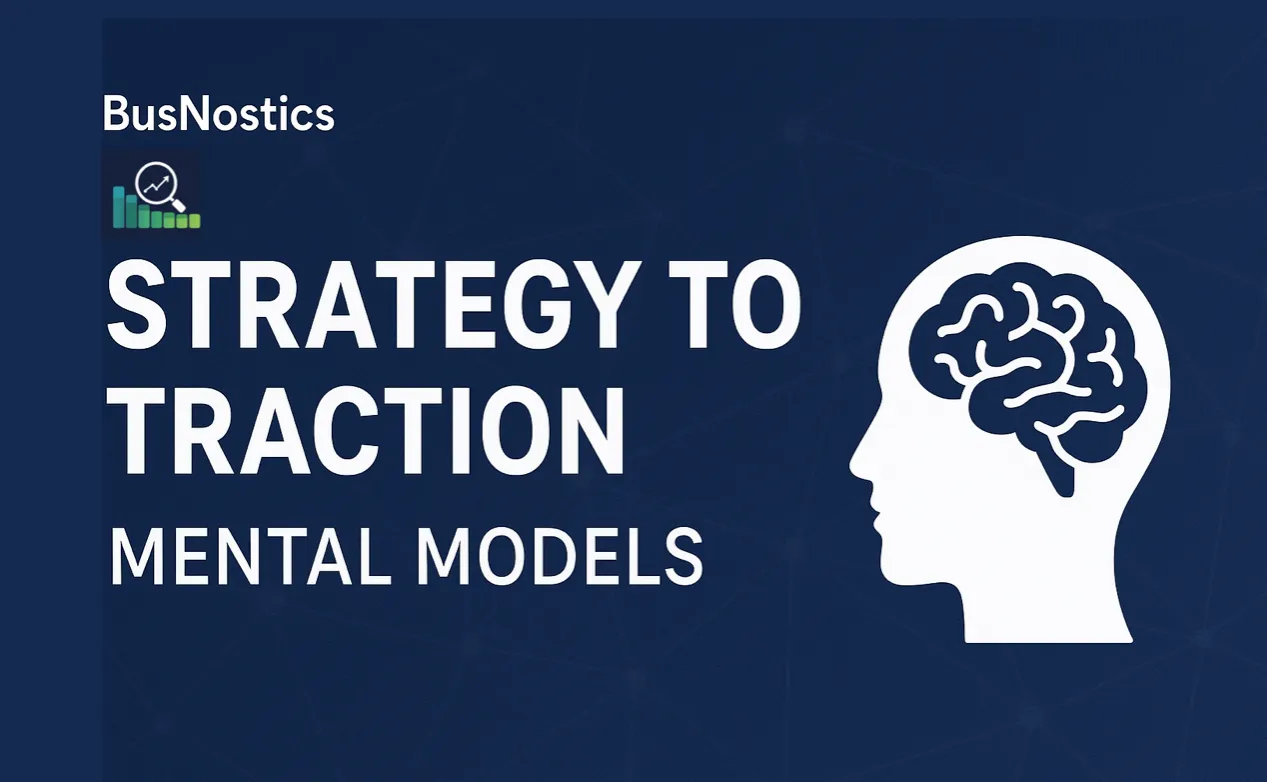 BusNostics

STRATEGY TO TRACTION

MENTAL MODELS